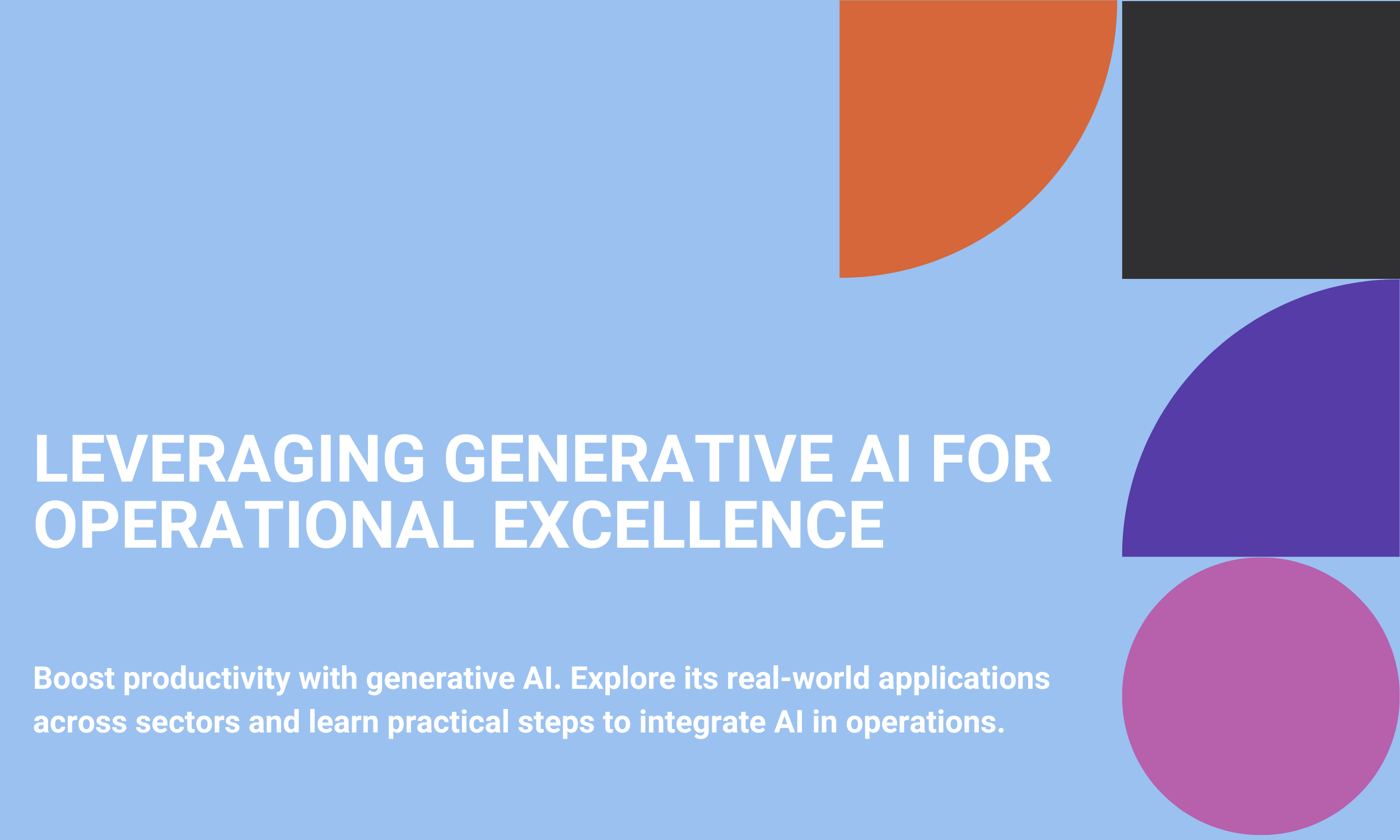 LEVERAGING GENERATIVE AI FOR OPERATIONAL EXCELLENCE

Boost productivity with generative AI. Explore its real-world applications across sectors and learn practical steps to integrate AI in operations.